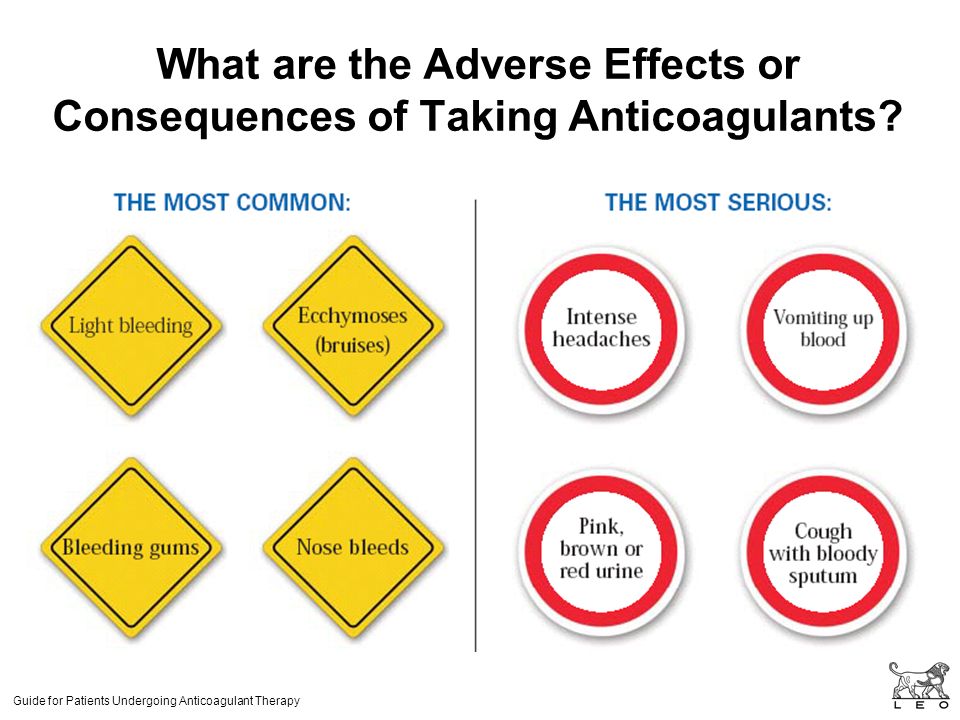 What are the Adverse Effects or Consequences of Taking Anticoagulants?

THE MOST COMMON:

Light bleeding

Ecchymoses (bruises)

Bleeding gums

Nose bleeds

THE MOST SERIOUS:

Intense headaches

Vomiting up blood

Pink, brown or red urine

Cough with bloody sputum

Guide for Patients Undergoing Anticoagulant Therapy

LEO